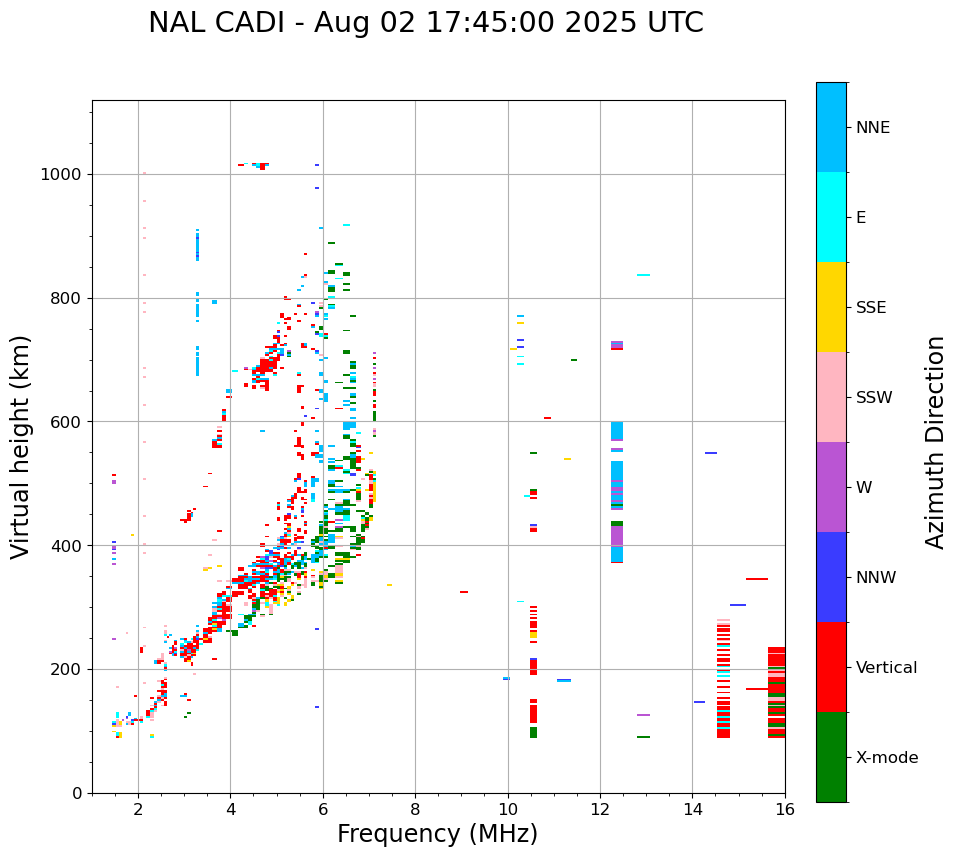 NAL CADI - Aug 02 17:45:00 2025 UTC

Virtual height (km)

1000
800
600
400
200
0

2
4
6
8
10
12
14
16

Frequency (MHz)

NNE
E
SSE
SSW
W
NNW
Vertical
X-mode

Azimuth Direction